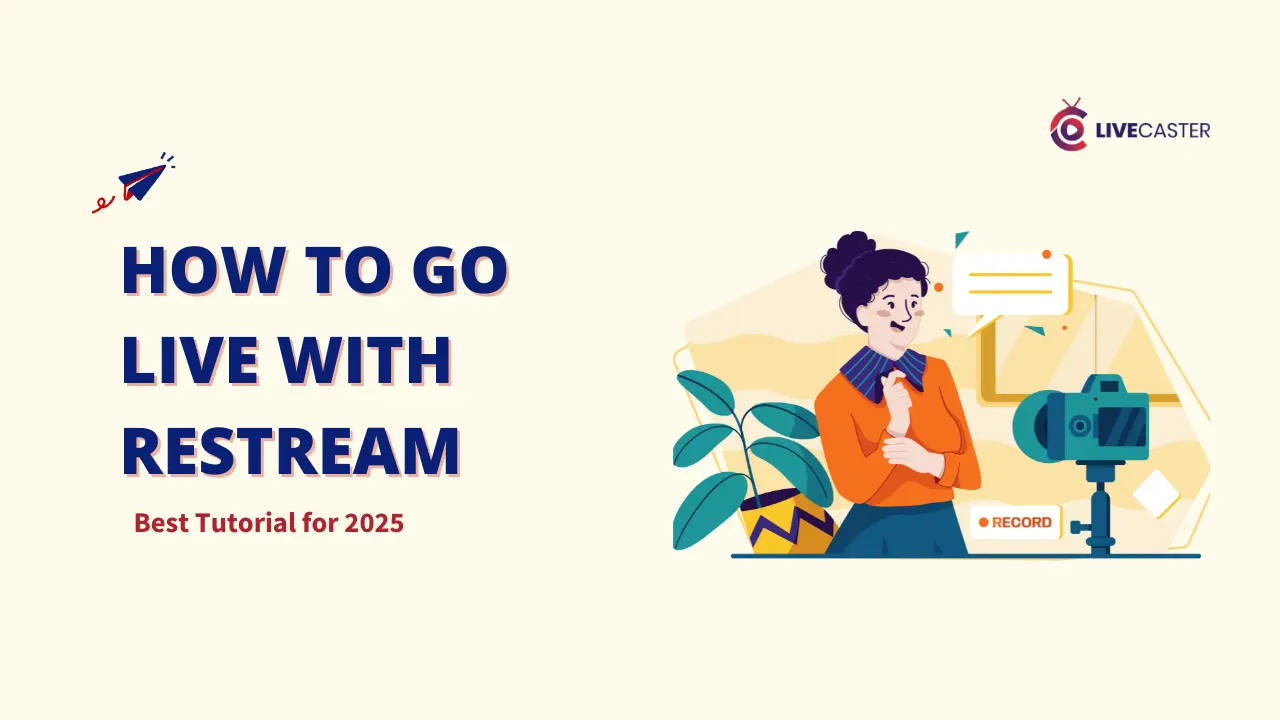 LIVECASTER

HOW TO GO LIVE WITH RESTREAM

Best Tutorial for 2025

RECORD